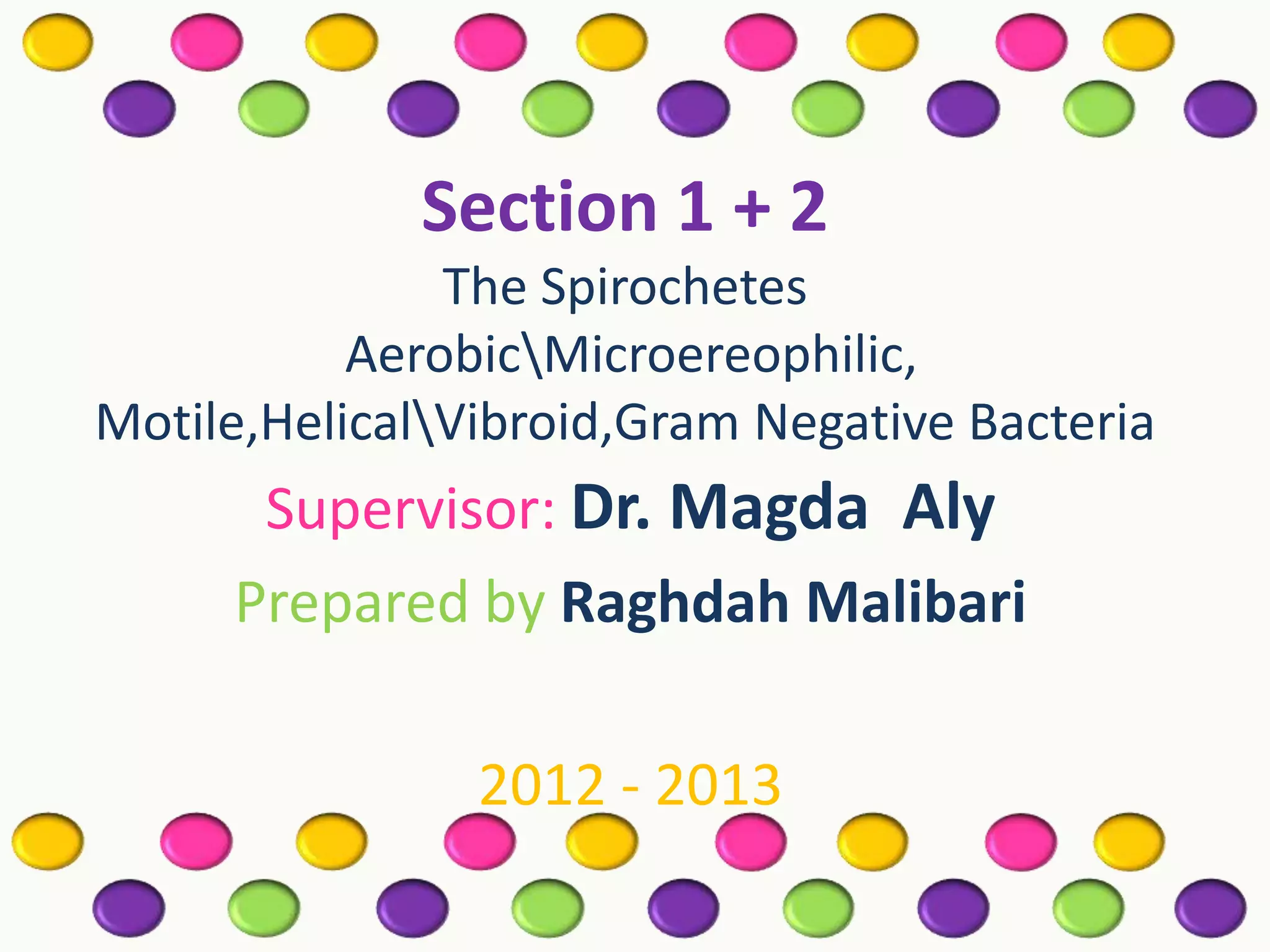 Section 1 + 2

The Spirochetes Aerobic\Microereophilic, Motile,Helical\Vibroid,Gram Negative Bacteria

Supervisor: Dr. Magda Aly

Prepared by Raghdah Malibari

2012 - 2013